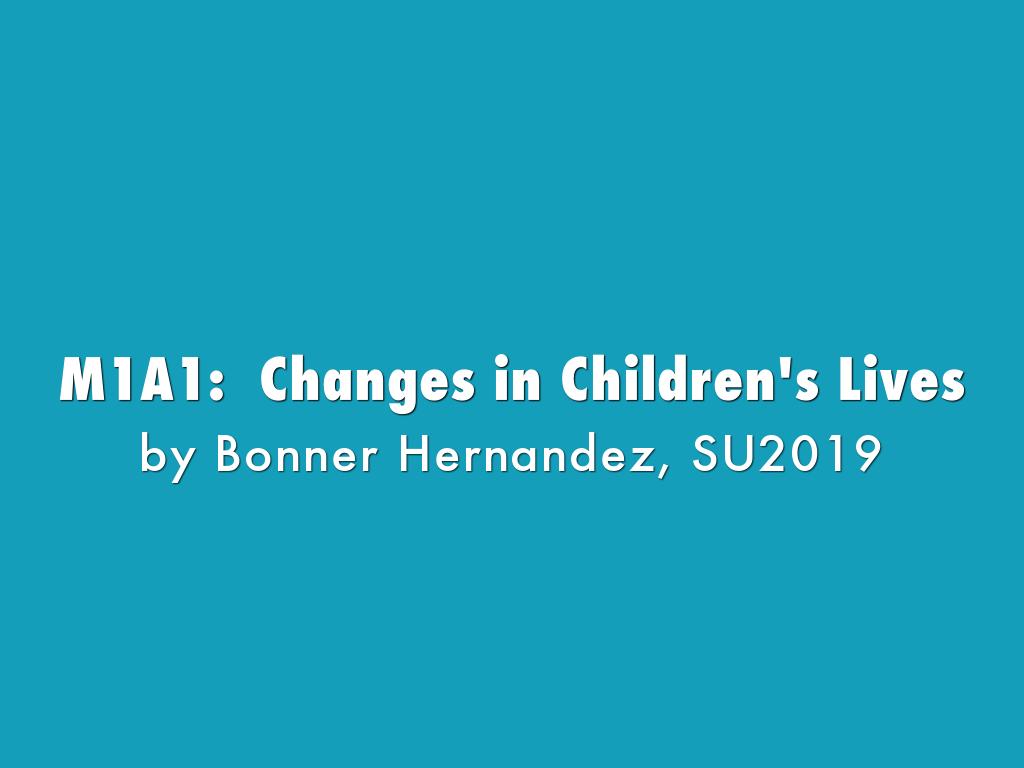 M1A1:  Changes in Children's Lives
by Bonner Hernandez, SU2019